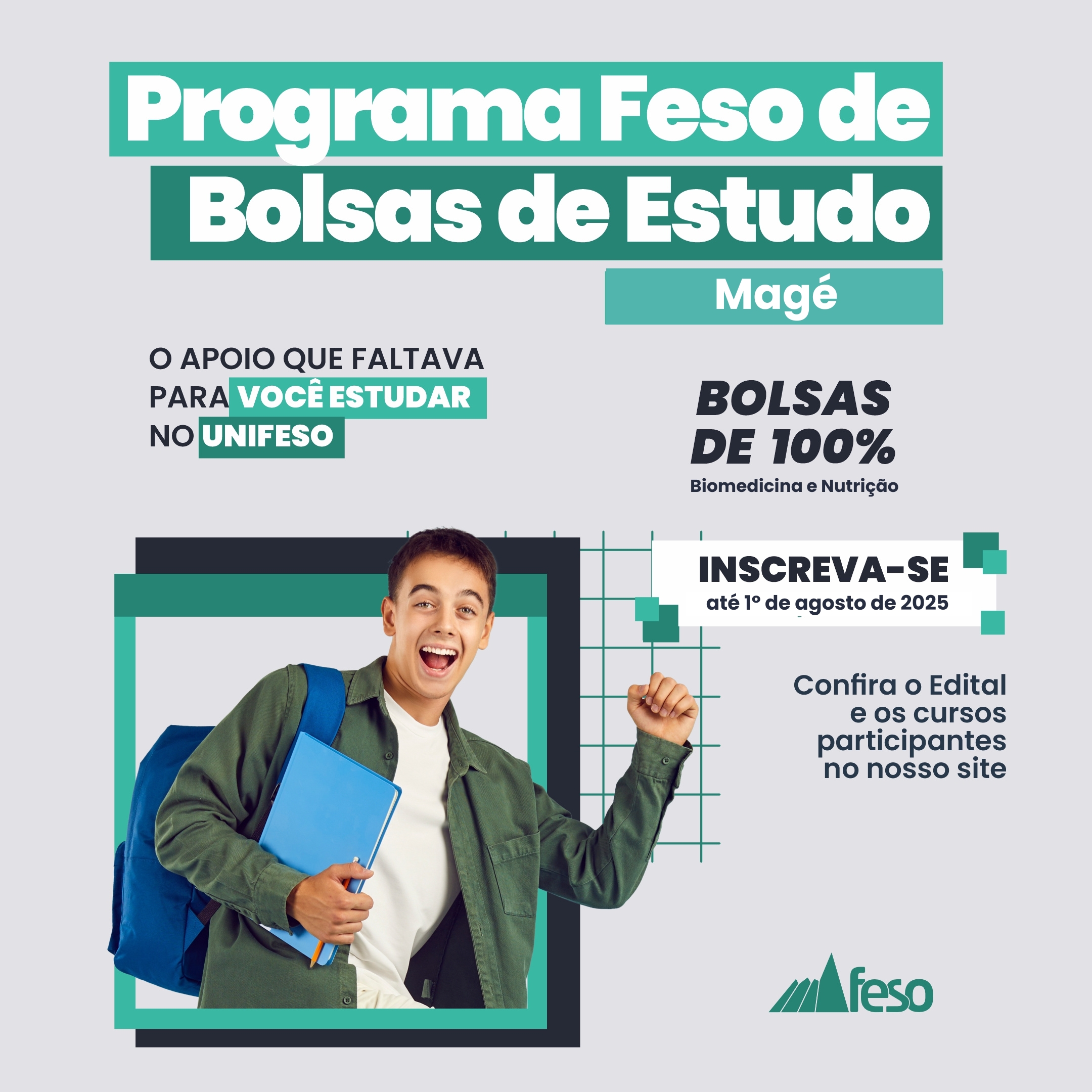 Programa Feso de Bolsas de Estudo

Magé

O APOIO QUE FALTAVA PARA VOCÊ ESTUDAR NO UNIFESO

BOLSAS DE 100%
Biomedicina e Nutrição

INSCREVA-SE
até 1º de agosto de 2025

Confira o Edital e os cursos participantes no nosso site

feso